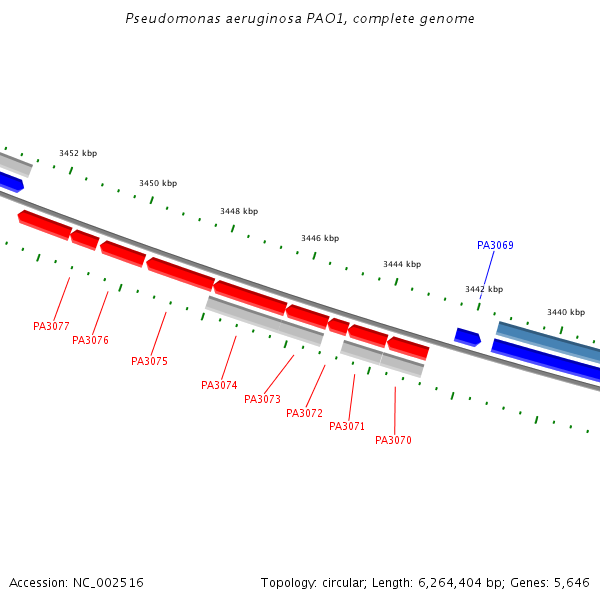 Pseudomonas aeruginosa PAO1, complete genome

3452 kbp

3450 kbp

3448 kbp

3446 kbp

3444 kbp

3442 kbp

3440 kbp

PA3069

PA3077

PA3076

PA3075

PA3074

PA3073

PA3072

PA3071

PA3070

Accession: NC_002516

Topology: circular; Length: 6,264,404 bp; Genes: 5,646